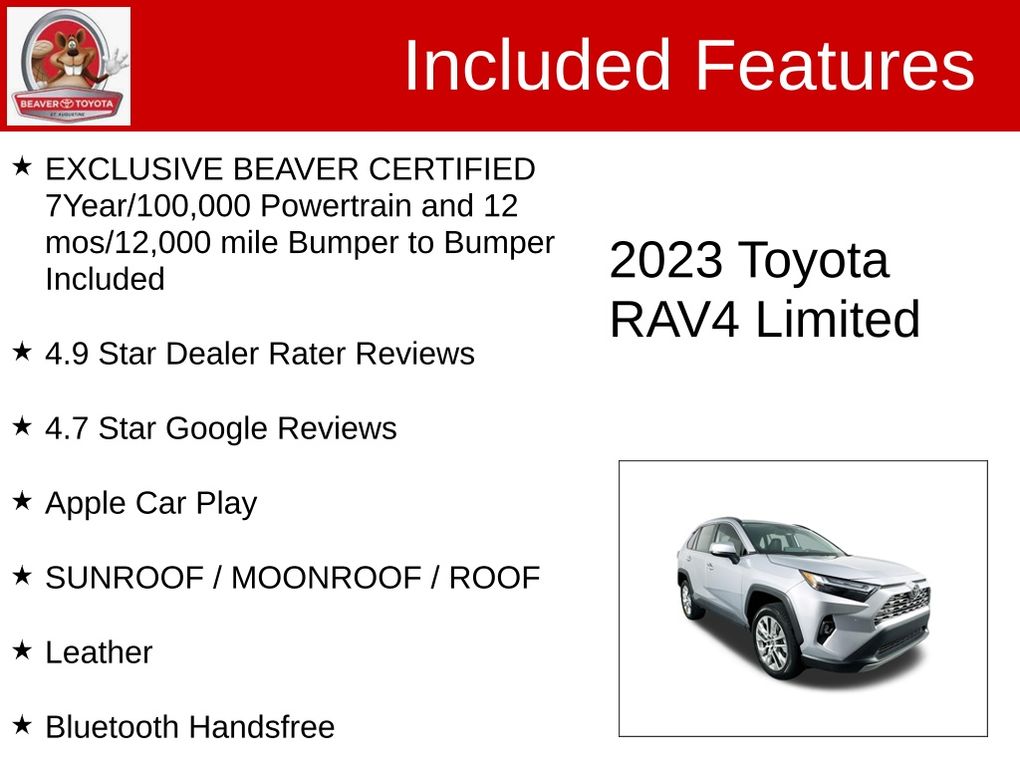 BEAVER TOYOTA
ST. AUGUSTINE

Included Features

★ EXCLUSIVE BEAVER CERTIFIED 7Year/100,000 Powertrain and 12 mos/12,000 mile Bumper to Bumper Included

★ 4.9 Star Dealer Rater Reviews

★ 4.7 Star Google Reviews

★ Apple Car Play

★ SUNROOF / MOONROOF / ROOF

★ Leather

★ Bluetooth Handsfree

2023 Toyota RAV4 Limited